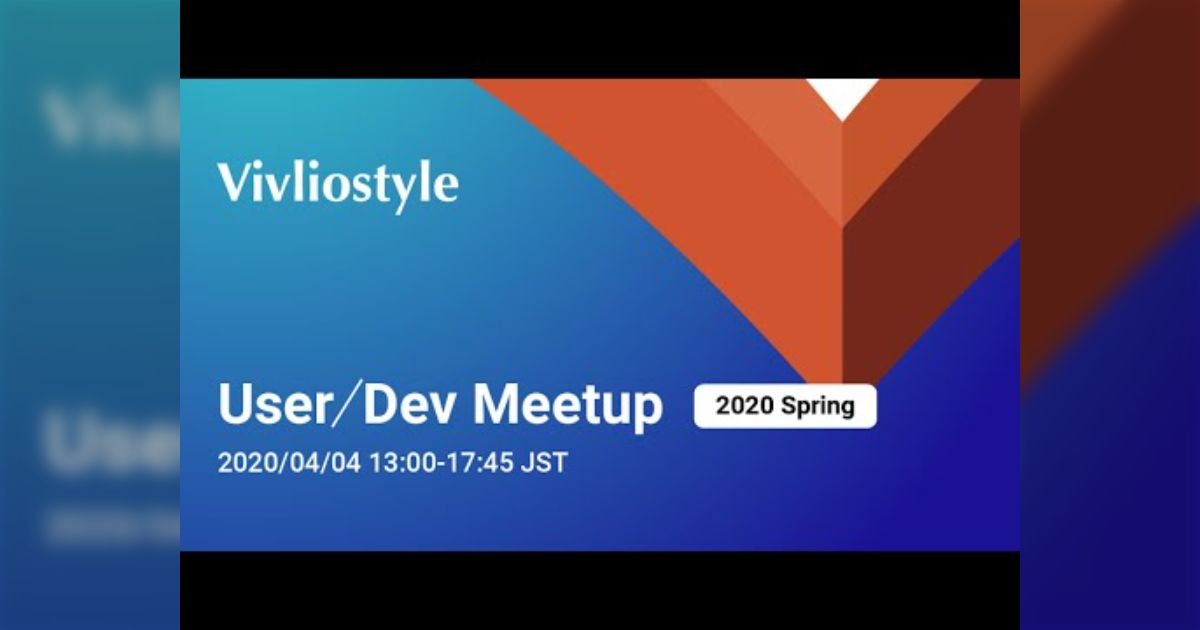 Vivliostyle

User/Dev Meetup 2020 Spring

2020/04/04 13:00-17:45 JST